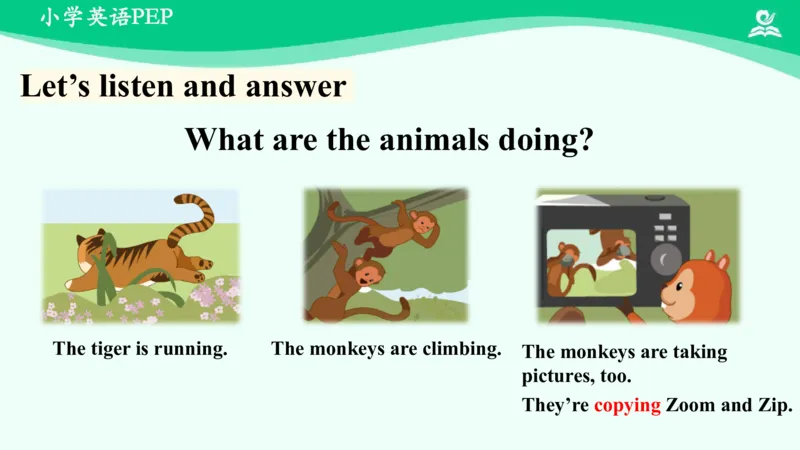 小学英语PEP

Let’s listen and answer

What are the animals doing?

The tiger is running.

The monkeys are climbing.

The monkeys are taking pictures, too.

They’re copying Zoom and Zip.